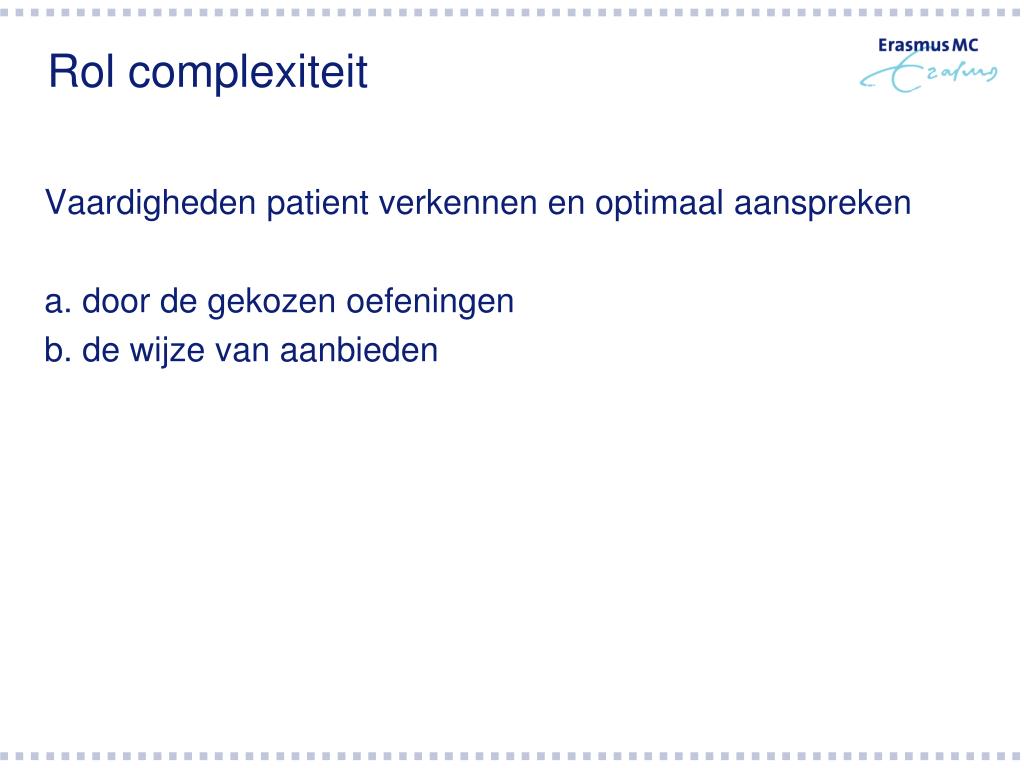 Rol complexiteit

Erasmus MC
Erasmus

Vaardigheden patient verkennen en optimaal aanspreken

a. door de gekozen oefeningen
b. de wijze van aanbieden